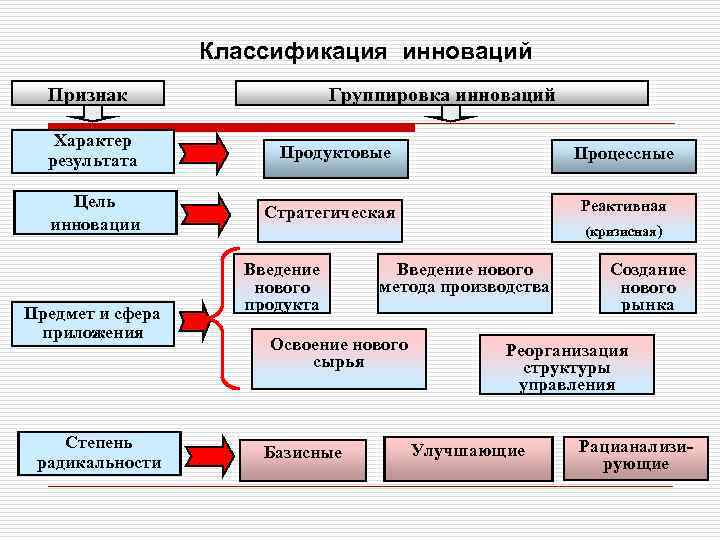 Классификация инноваций

Признак

Группировка инноваций

Характер результата

Продуктовые

Процессные

Цель инновации

Стратегическая

Реактивная (кризисная)

Предмет и сфера приложения

Введение нового продукта

Введение нового метода производства

Создание нового рынка

Освоение нового сырья

Реорганизация структуры управления

Степень радикальности

Базисные

Улучшающие

Рацианализирующие